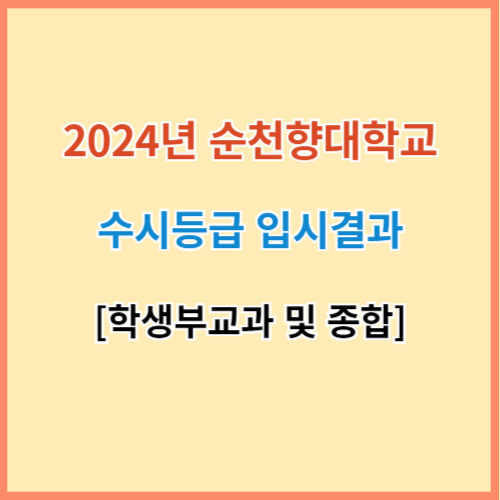 2024년 순천향대학교

수시등급 입시결과

[학생부교과 및 종합]